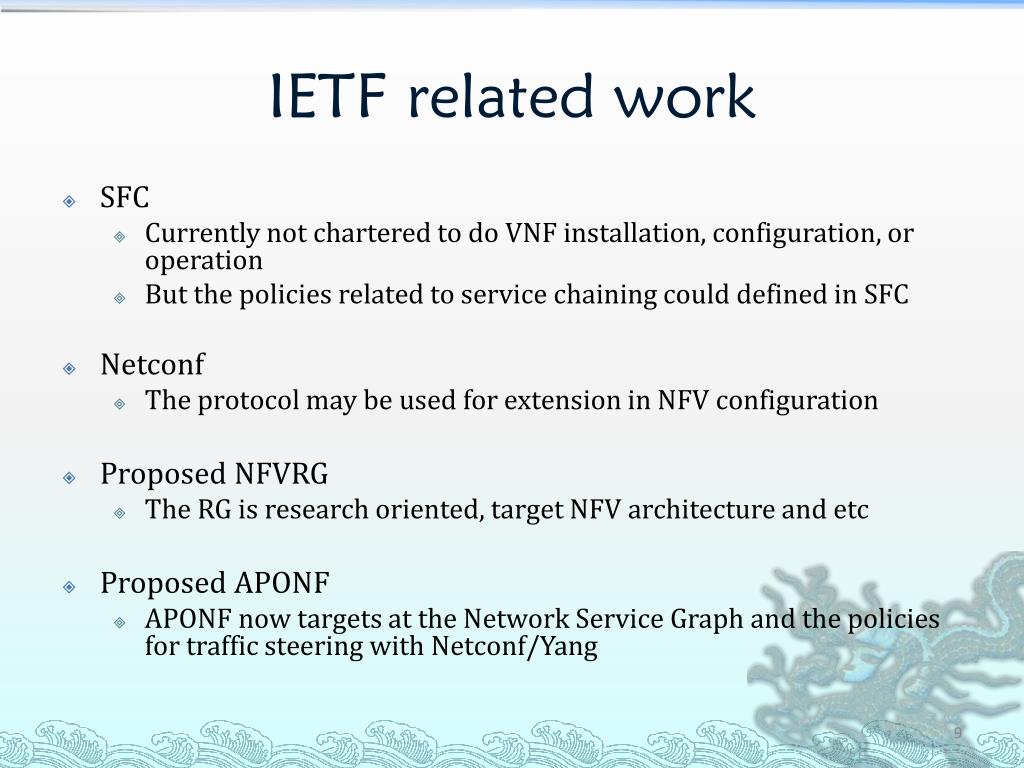 IETF related work

SFC

Currently not chartered to do VNF installation, configuration, or operation

But the policies related to service chaining could defined in SFC

Netconf

The protocol may be used for extension in NFV configuration

Proposed NFVRG

The RG is research oriented, target NFV architecture and etc

Proposed APONF

APONF now targets at the Network Service Graph and the policies for traffic steering with Netconf/Yang

9